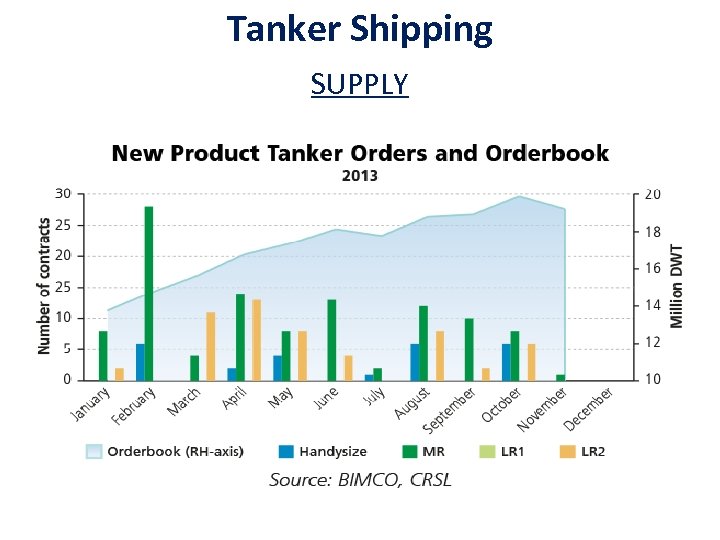 Tanker Shipping

SUPPLY

New Product Tanker Orders and Orderbook
2013

Number of contracts
30
25
20
25
10
5
0

Million DWT
20
18
16
14
12
10

January
February
March
April
May
June
July
August
September
October
November
December

Orderbook (RH-axis)
Handysize
MR
LR1
LR2

Source: BIMCO, CRSL